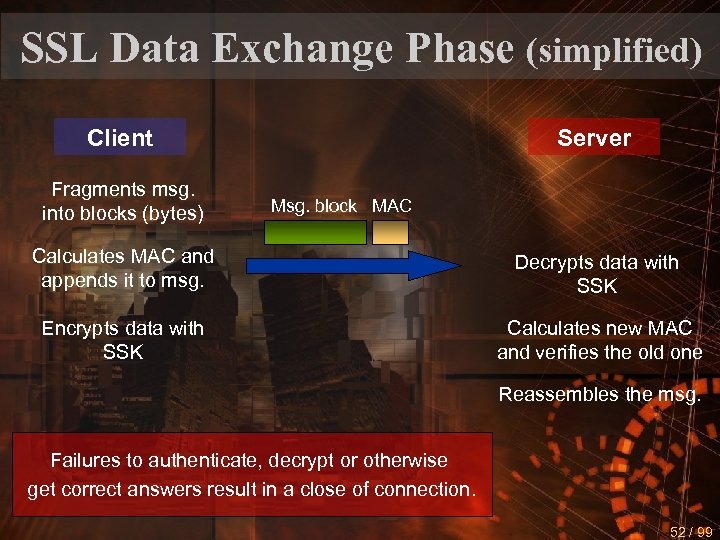 SSL Data Exchange Phase (simplified)

Client

Fragments msg. into blocks (bytes)

Calculates MAC and appends it to msg.

Encrypts data with SSK

Msg. block MAC

Server

Decrypts data with SSK

Calculates new MAC and verifies the old one

Reassembles the msg.

Failures to authenticate, decrypt or otherwise get correct answers result in a close of connection.

52 / 99